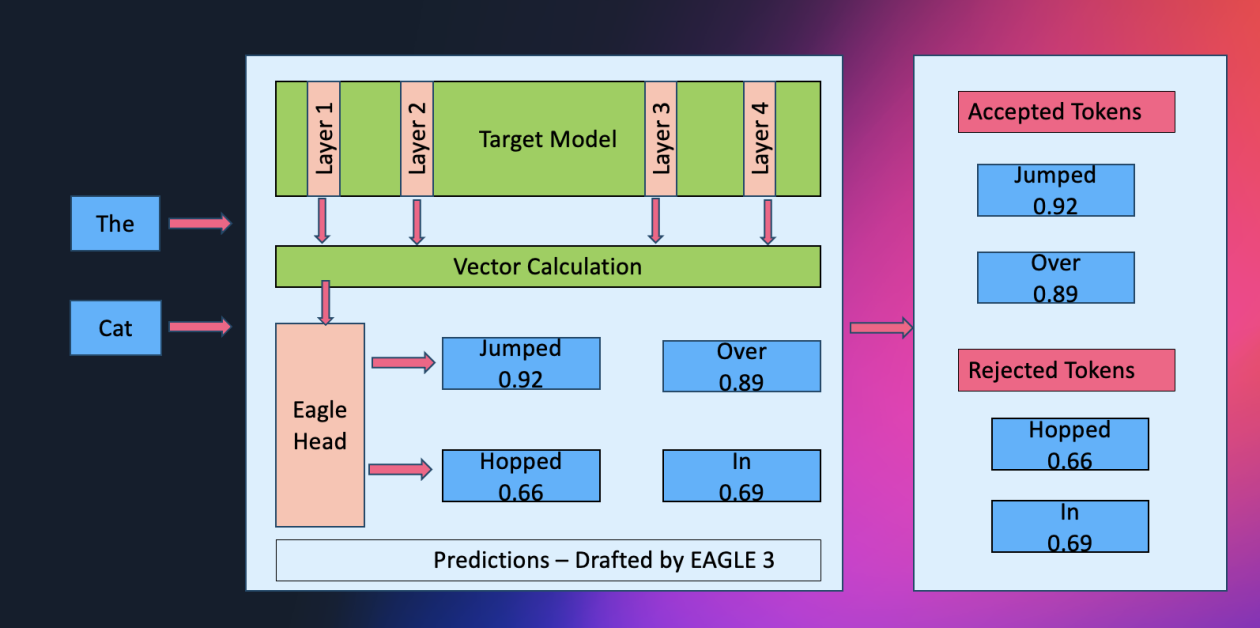 The

Cat

Layer 1

Layer 2

Target Model

Layer 3

Layer 4

Vector Calculation

Eagle Head

Jumped 0.92

Over 0.89

Hopped 0.66

In 0.69

Predictions – Drafted by EAGLE 3

Accepted Tokens

Jumped 0.92

Over 0.89

Rejected Tokens

Hopped 0.66

In 0.69